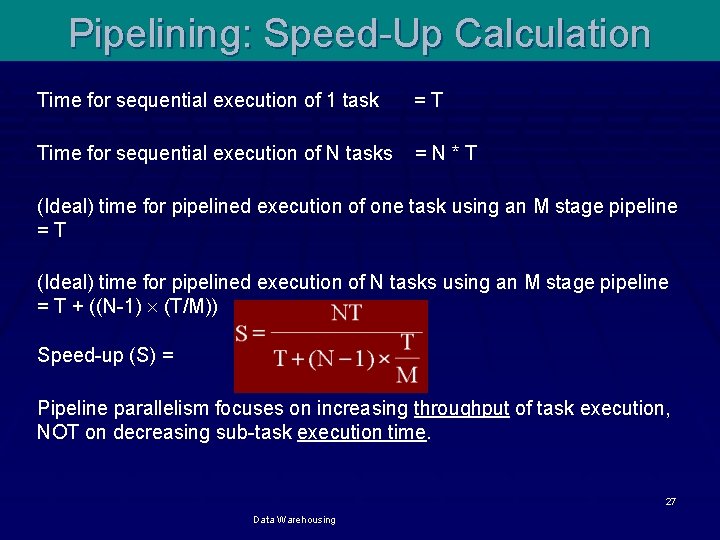 Pipelining: Speed-Up Calculation

Time for sequential execution of 1 task = T

Time for sequential execution of N tasks = N * T

(Ideal) time for pipelined execution of one task using an M stage pipeline = T

(Ideal) time for pipelined execution of N tasks using an M stage pipeline = T + ((N-1) $\times$ (T/M))

Speed-up (S) = $S = \frac{NT}{T + (N-1) \times \frac{T}{M}}$

Pipeline parallelism focuses on increasing throughput of task execution, NOT on decreasing sub-task execution time.

27

Data Warehousing